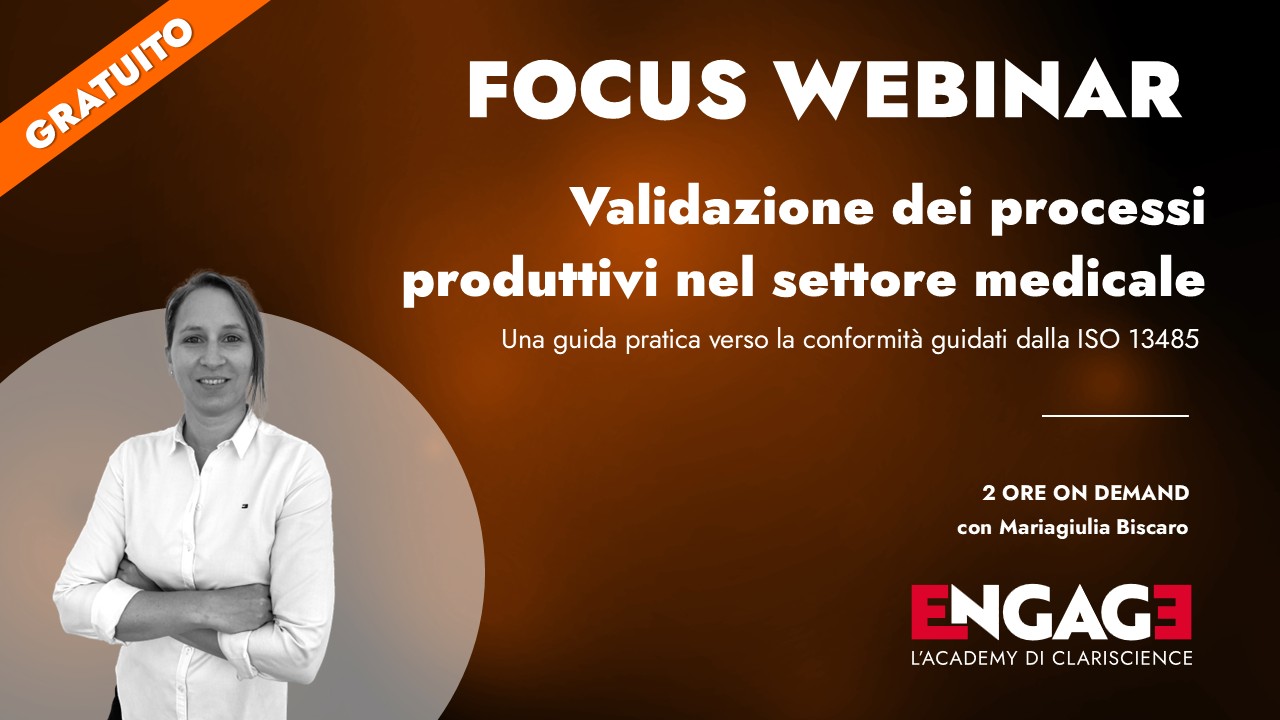 GRATUITO

FOCUS WEBINAR

Validazione dei processi produttivi nel settore medicale

Una guida pratica verso la conformità guidati dalla ISO 13485

2 ORE ON DEMAND
con Mariagiulia Biscaro

ENGAGE
L'ACADEMY DI CLARISCIENCE